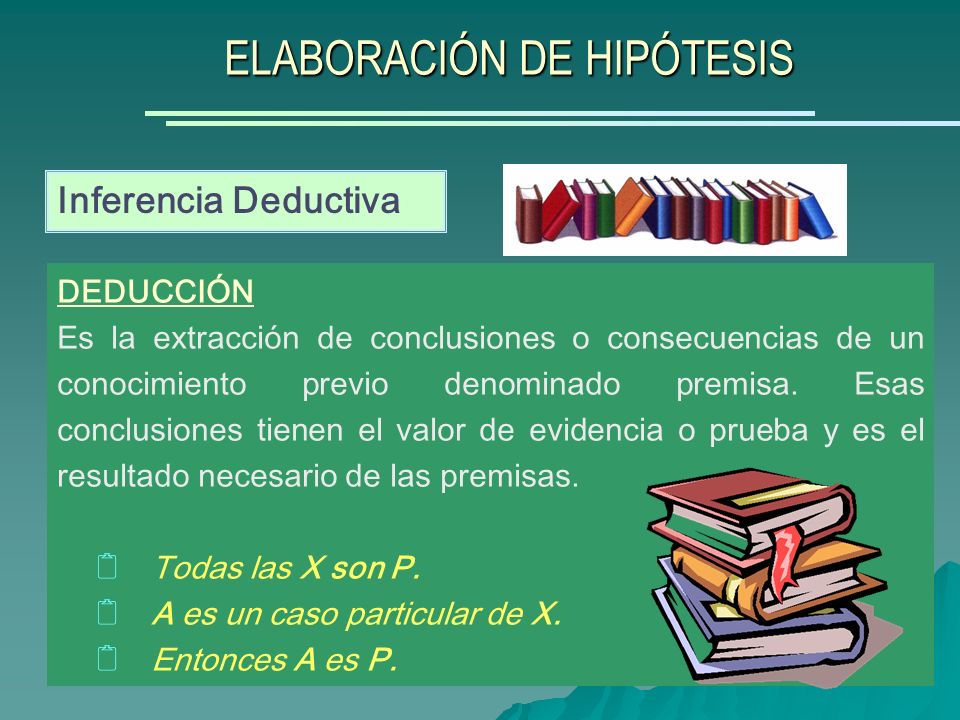 ELABORACIÓN DE HIPÓTESIS

Inferencia Deductiva

DEDUCCIÓN
Es la extracción de conclusiones o consecuencias de un conocimiento previo denominado premisa. Esas conclusiones tienen el valor de evidencia o prueba y es el resultado necesario de las premisas.

Todas las X son P.
A es un caso particular de X.
Entonces A es P.